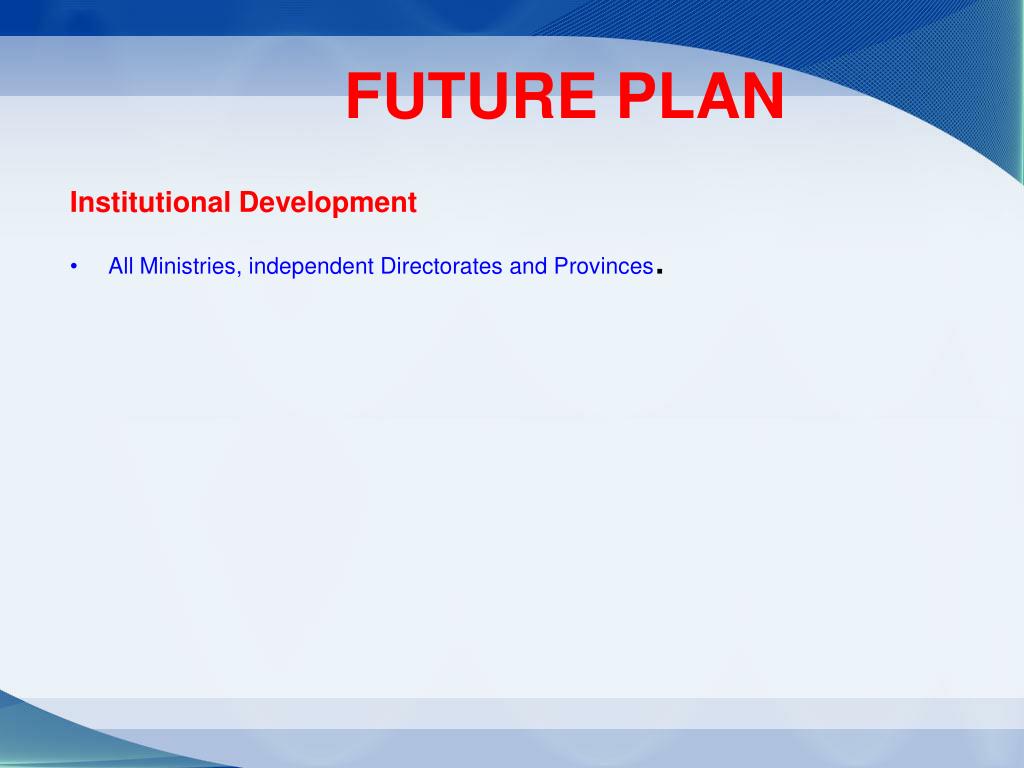 FUTURE PLAN

Institutional Development

• All Ministries, independent Directorates and Provinces.